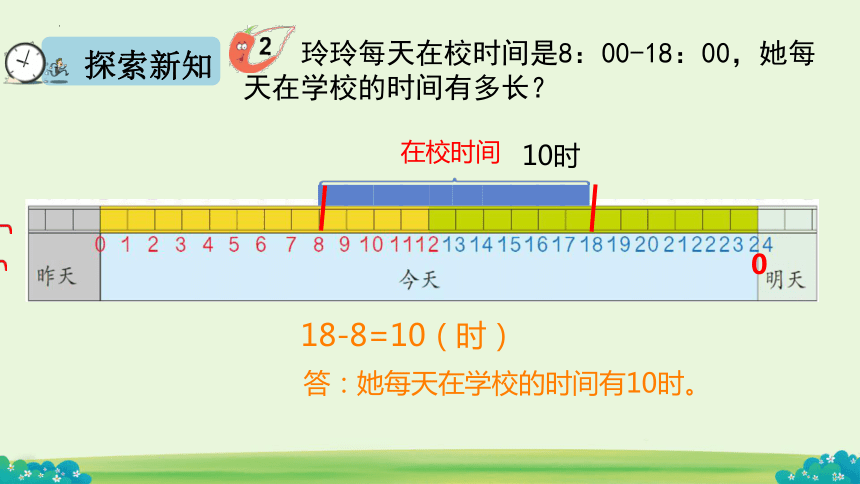 探索新知

2 玲玲每天在校时间是8：00-18：00，她每天在学校的时间有多长？

在校时间 10时

0 1 2 3 4 5 6 7 8 9 10 11 12 13 14 15 16 17 18 19 20 21 22 23 24
0

昨天 今天 明天

18-8=10（时）

答：她每天在学校的时间有10时。